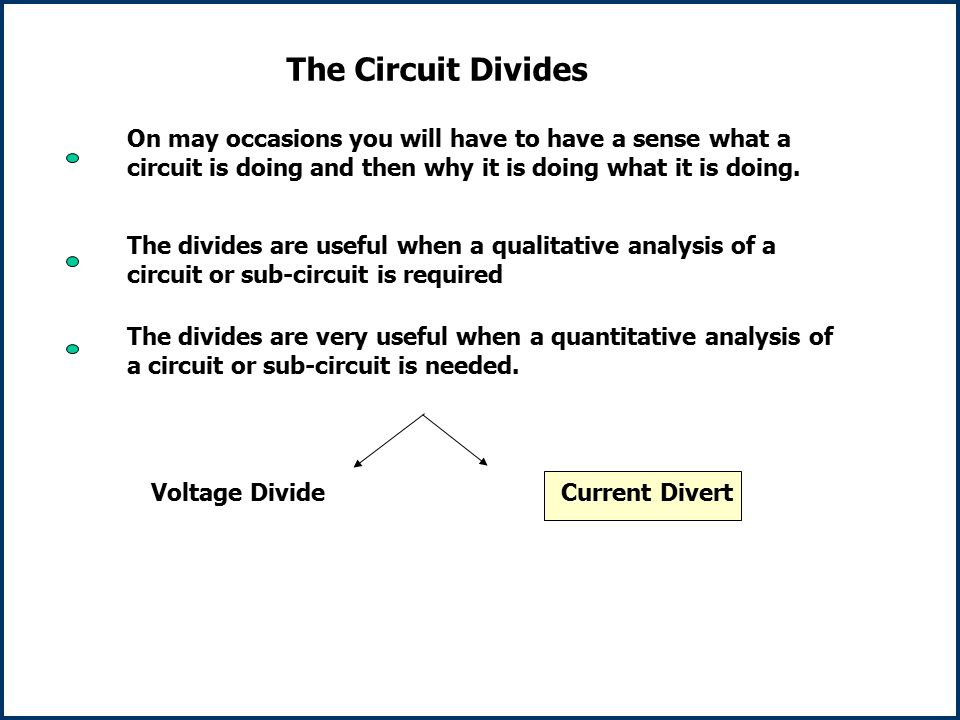 The Circuit Divides

On may occasions you will have to have a sense what a circuit is doing and then why it is doing what it is doing.

The divides are useful when a qualitative analysis of a circuit or sub-circuit is required

The divides are very useful when a quantitative analysis of a circuit or sub-circuit is needed.

Voltage Divide

Current Divert